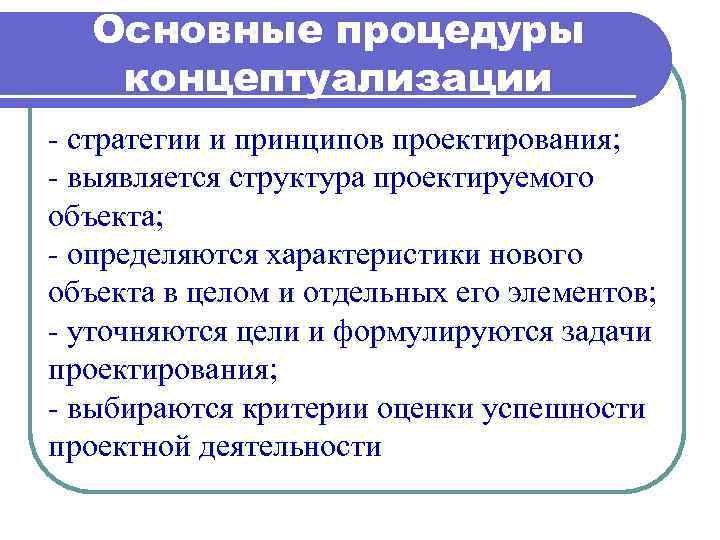 Основные процедуры концептуализации

- стратегии и принципов проектирования;
- выявляется структура проектируемого объекта;
- определяются характеристики нового объекта в целом и отдельных его элементов;
- уточняются цели и формулируются задачи проектирования;
- выбираются критерии оценки успешности проектной деятельности